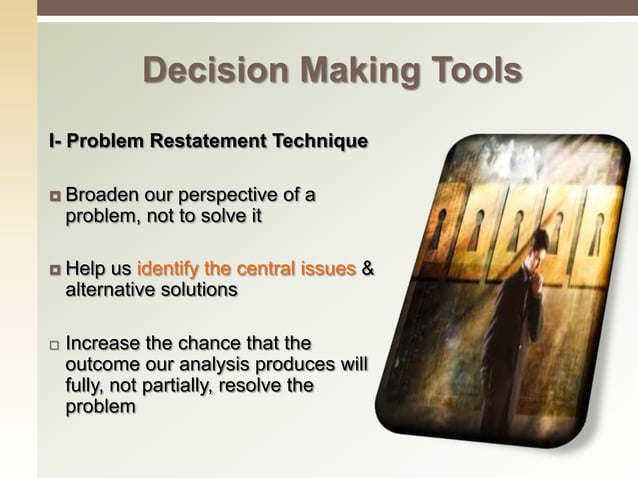 Decision Making Tools

I- Problem Restatement Technique

Broaden our perspective of a problem, not to solve it

Help us identify the central issues & alternative solutions

Increase the chance that the outcome our analysis produces will fully, not partially, resolve the problem